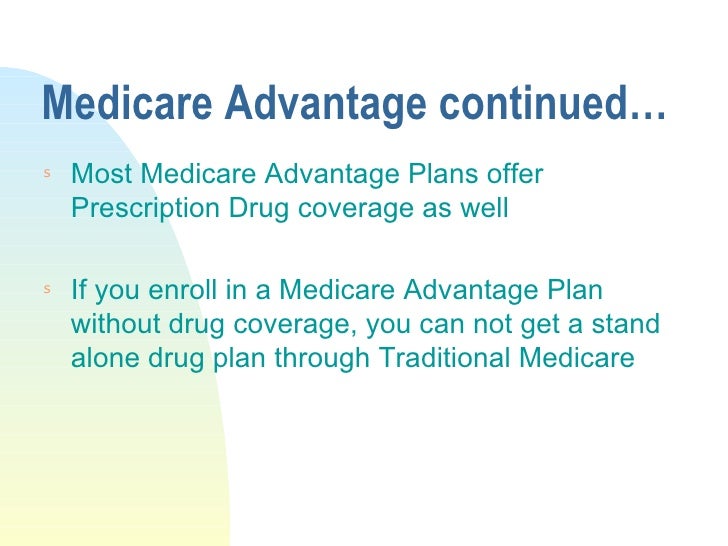 Medicare Advantage continued…

s Most Medicare Advantage Plans offer Prescription Drug coverage as well

s If you enroll in a Medicare Advantage Plan without drug coverage, you can not get a stand alone drug plan through Traditional Medicare